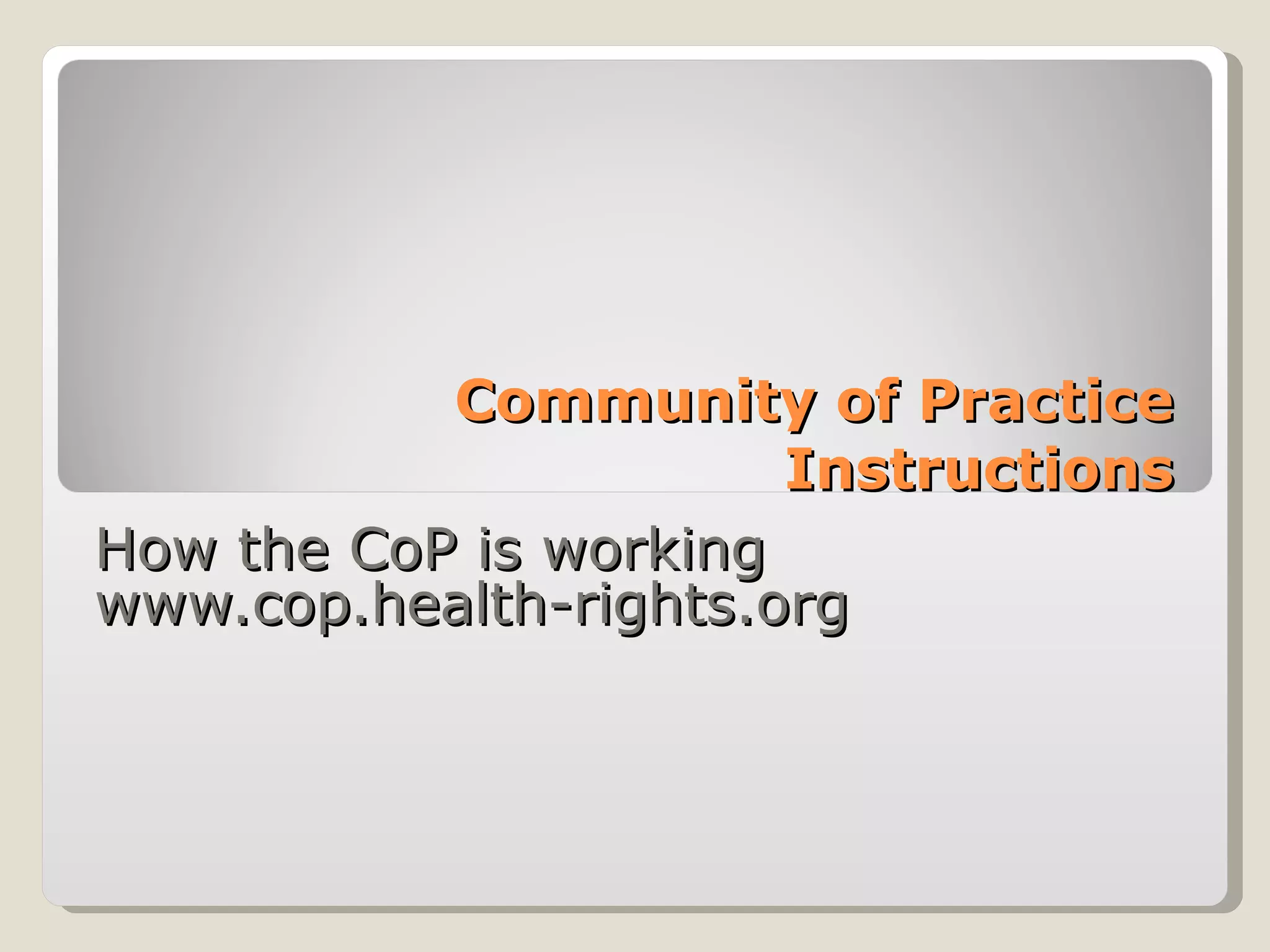 Community of Practice Instructions

How the CoP is working
www.cop.health-rights.org